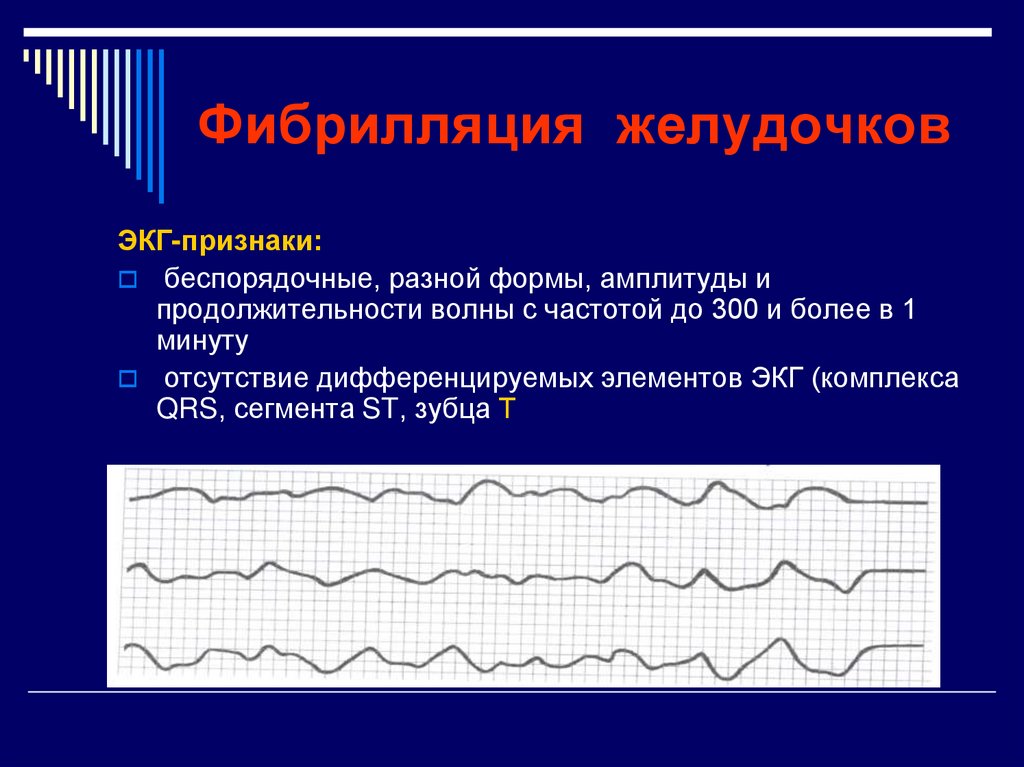 Фибрилляция желудочков

ЭКГ-признаки:

беспорядочные, разной формы, амплитуды и продолжительности волны с частотой до 300 и более в 1 минуту

отсутствие дифференцируемых элементов ЭКГ (комплекса QRS, сегмента ST, зубца T